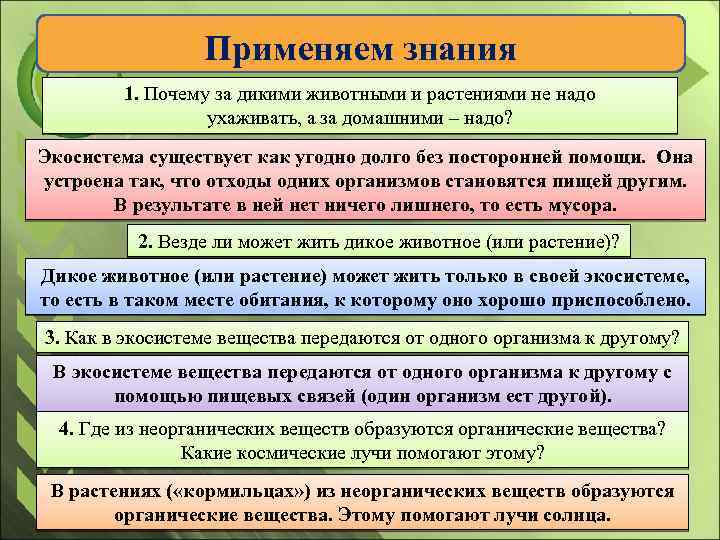 Применяем знания

1. Почему за дикими животными и растениями не надо ухаживать, а за домашними – надо?

Экосистема существует как угодно долго без посторонней помощи. Она устроена так, что отходы одних организмов становятся пищей другим. В результате в ней нет ничего лишнего, то есть мусора.

2. Везде ли может жить дикое животное (или растение)?

Дикое животное (или растение) может жить только в своей экосистеме, то есть в таком месте обитания, к которому оно хорошо приспособлено.

3. Как в экосистеме вещества передаются от одного организма к другому?

В экосистеме вещества передаются от одного организма к другому с помощью пищевых связей (один организм ест другой).

4. Где из неорганических веществ образуются органические вещества? Какие космические лучи помогают этому?

В растениях («кормильцах») из неорганических веществ образуются органические вещества. Этому помогают лучи солнца.